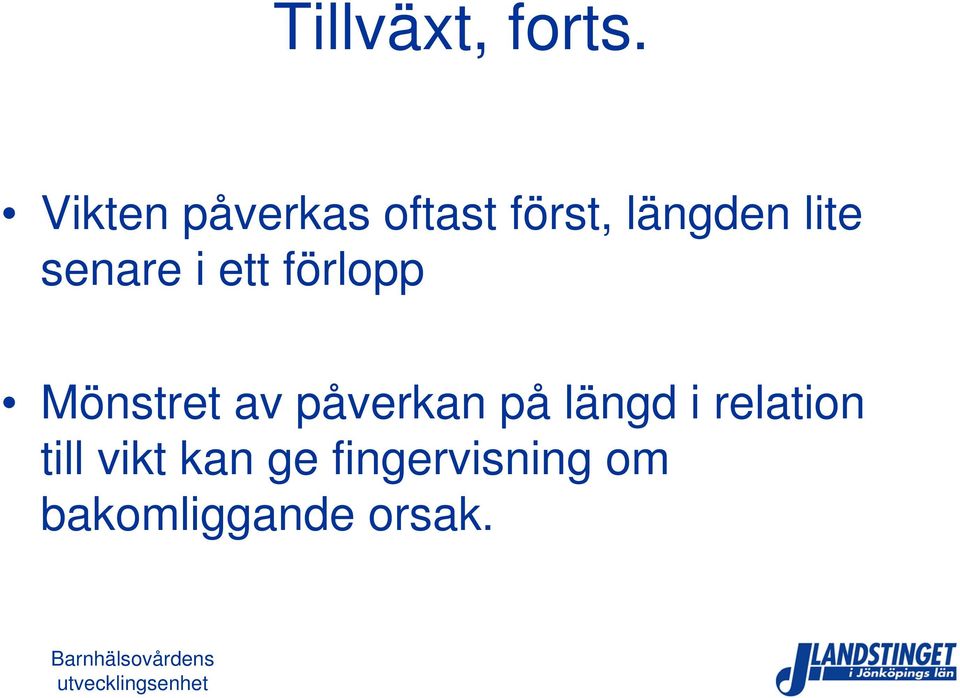 Tillväxt, forts.

• Vikten påverkas oftast först, längden lite senare i ett förlopp

• Mönstret av påverkan på längd i relation till vikt kan ge fingervisning om bakomliggande orsak.

Barnhälsovårdens utvecklingsenhet

LANDSTINGET i Jönköpings län